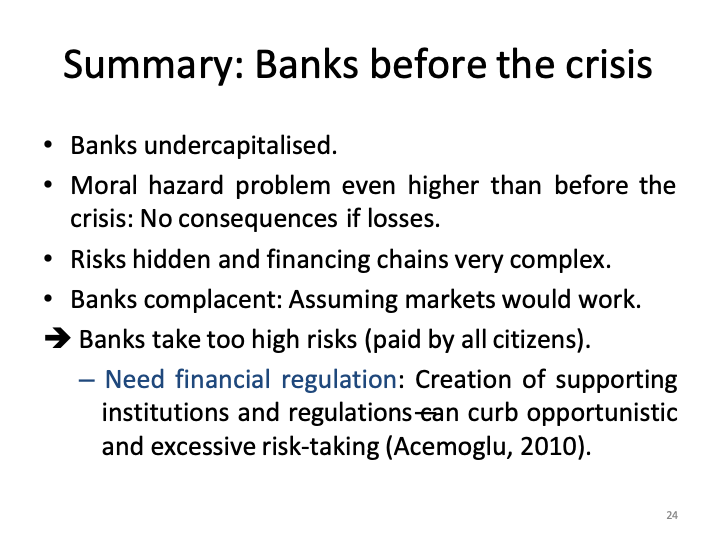 Summary: Banks before the crisis

• Banks undercapitalised.
• Moral hazard problem even higher than before the crisis: No consequences if losses.
• Risks hidden and financing chains very complex.
• Banks complacent: Assuming markets would work.
➔ Banks take too high risks (paid by all citizens).
– Need financial regulation: Creation of supporting institutions and regulations can curb opportunistic and excessive risk-taking (Acemoglu, 2010).

24